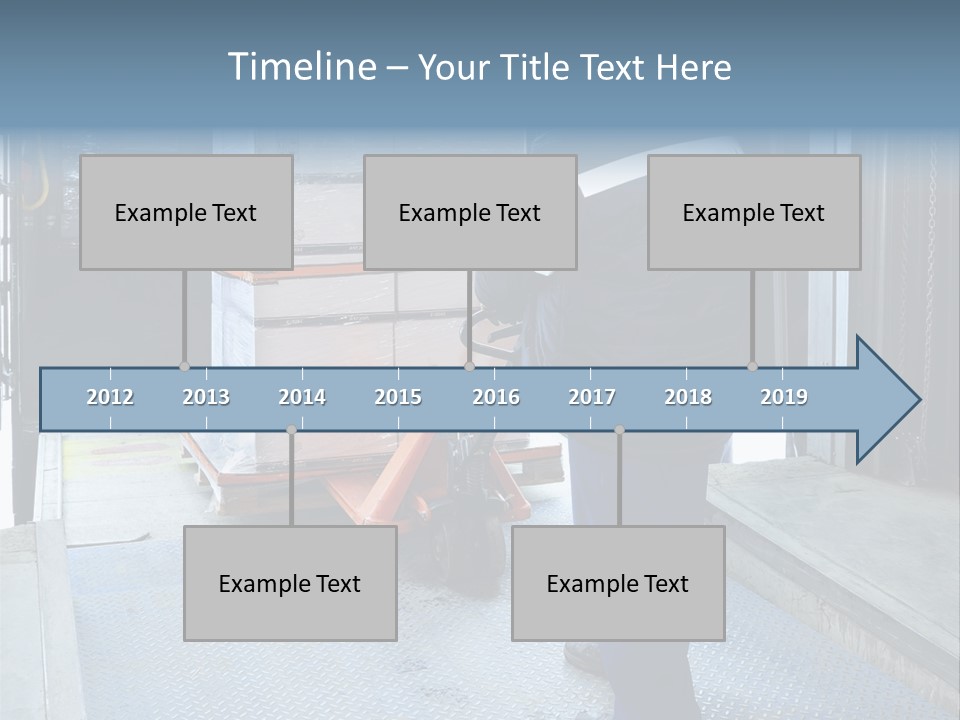 Timeline – Your Title Text Here

Example Text

Example Text

Example Text

2012 2013 2014 2015 2016 2017 2018 2019

Example Text

Example Text